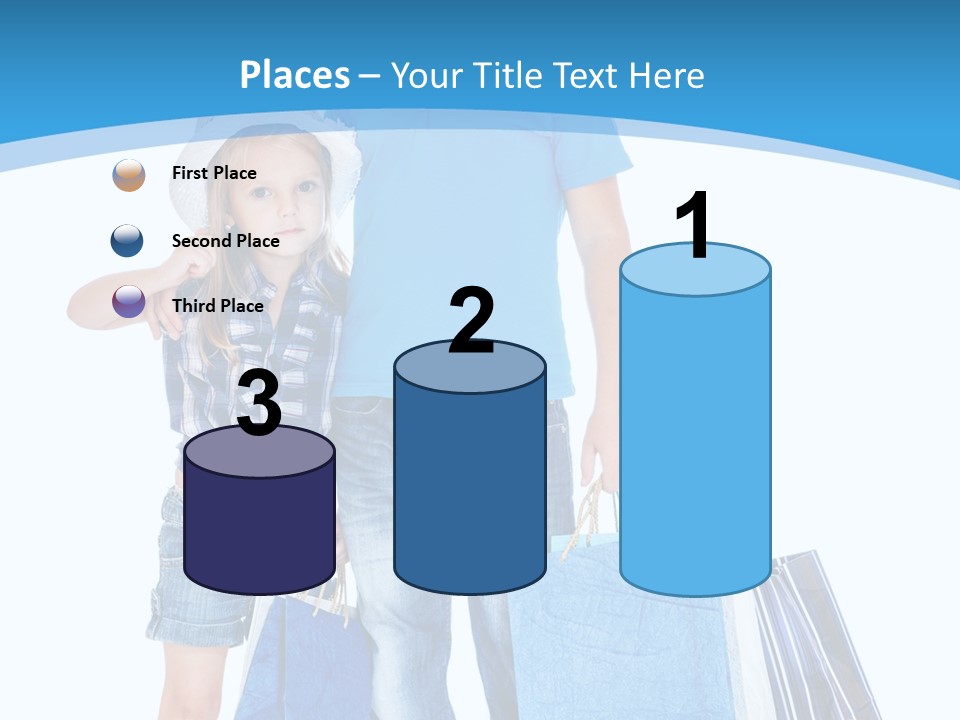 Places – Your Title Text Here

First Place

Second Place

Third Place

3

2

1